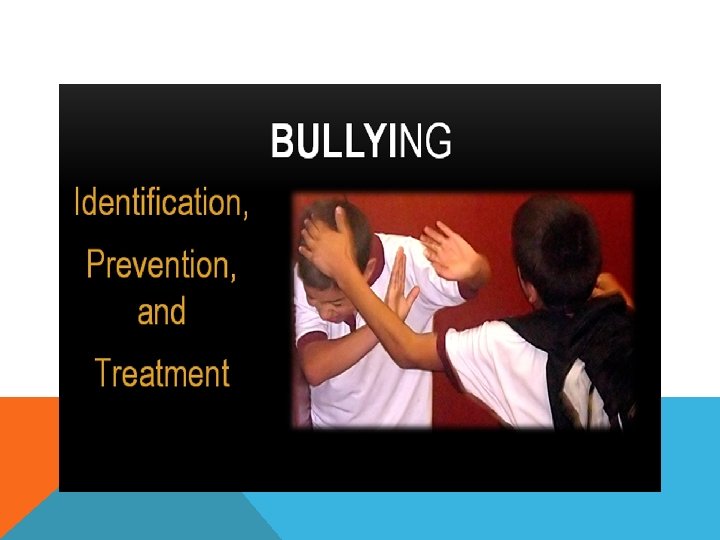 BULLYING

Identification,

Prevention,

and

Treatment